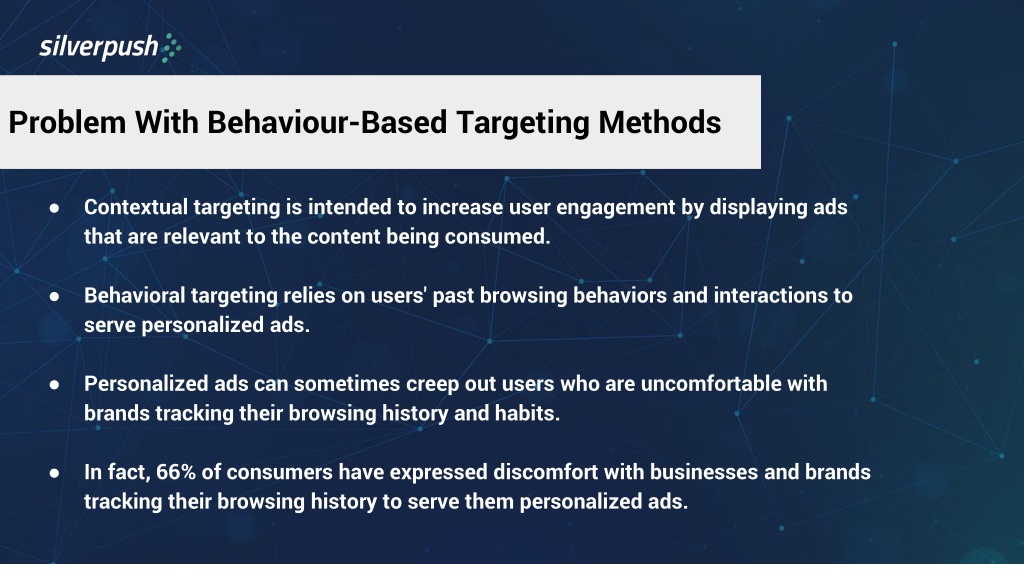 silverpush

Problem With Behaviour-Based Targeting Methods

● Contextual targeting is intended to increase user engagement by displaying ads that are relevant to the content being consumed.

● Behavioral targeting relies on users' past browsing behaviors and interactions to serve personalized ads.

● Personalized ads can sometimes creep out users who are uncomfortable with brands tracking their browsing history and habits.

● In fact, 66% of consumers have expressed discomfort with businesses and brands tracking their browsing history to serve them personalized ads.